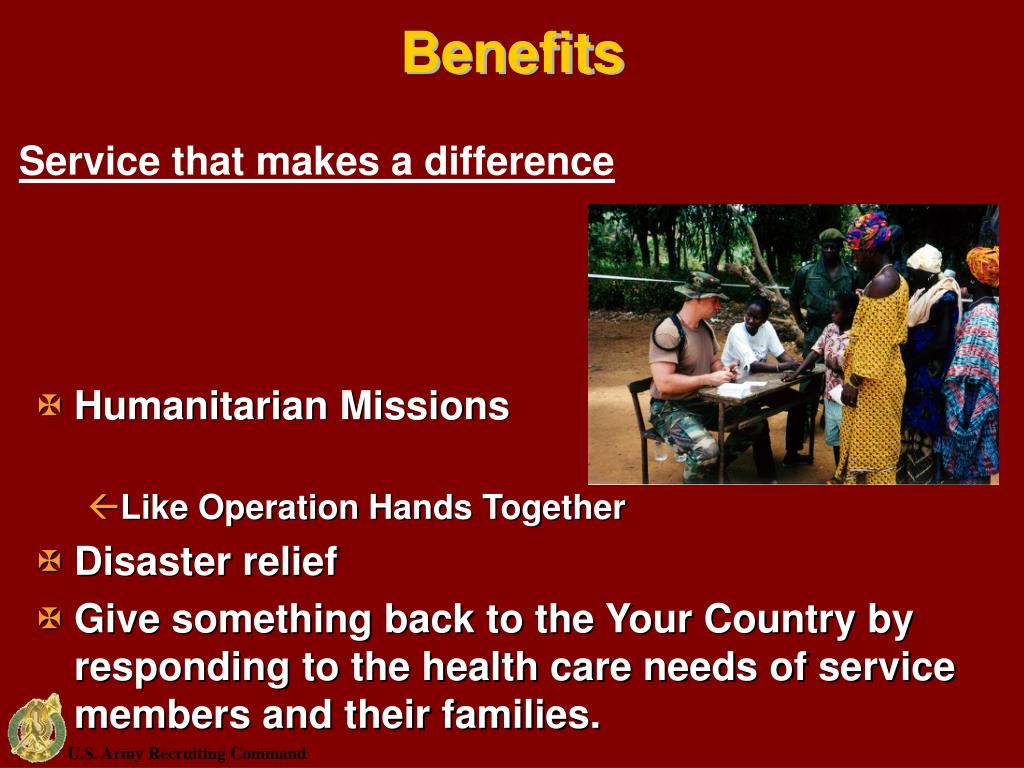 Benefits

Service that makes a difference

Humanitarian Missions

Like Operation Hands Together

Disaster relief

Give something back to the Your Country by responding to the health care needs of service members and their families.

U.S. Army Recruiting Command